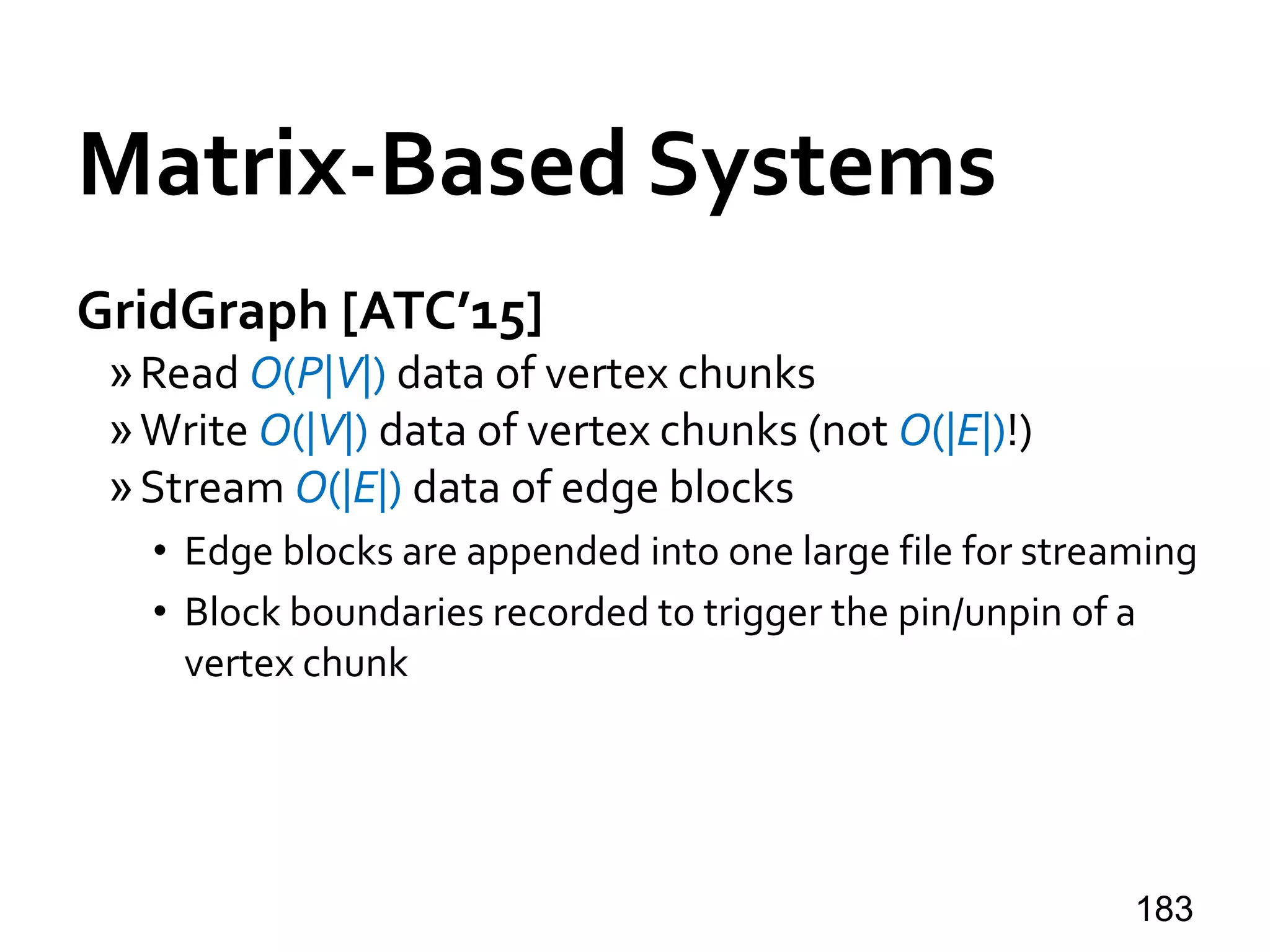 Matrix-Based Systems

GridGraph [ATC'15]

» Read $O(P|V|)$ data of vertex chunks

» Write $O(|V|)$ data of vertex chunks (not $O(|E|)$!)

» Stream $O(|E|)$ data of edge blocks

• Edge blocks are appended into one large file for streaming

• Block boundaries recorded to trigger the pin/unpin of a vertex chunk

183